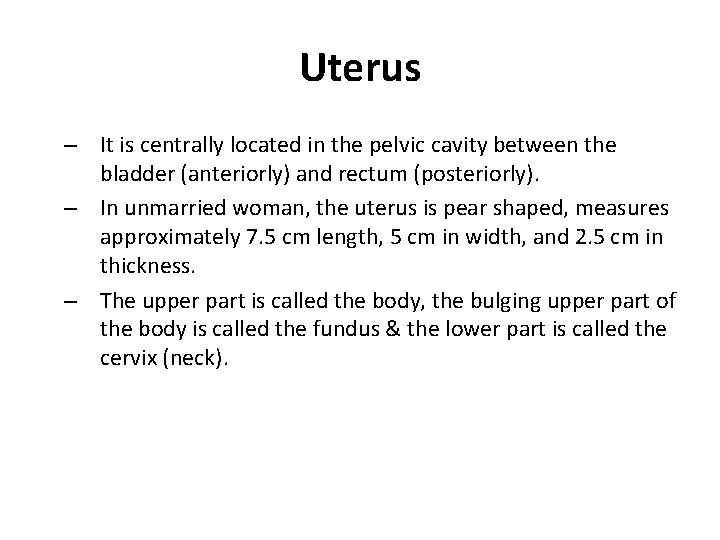 Uterus

– It is centrally located in the pelvic cavity between the bladder (anteriorly) and rectum (posteriorly).

– In unmarried woman, the uterus is pear shaped, measures approximately 7.5 cm length, 5 cm in width, and 2.5 cm in thickness.

– The upper part is called the body, the bulging upper part of the body is called the fundus & the lower part is called the cervix (neck).